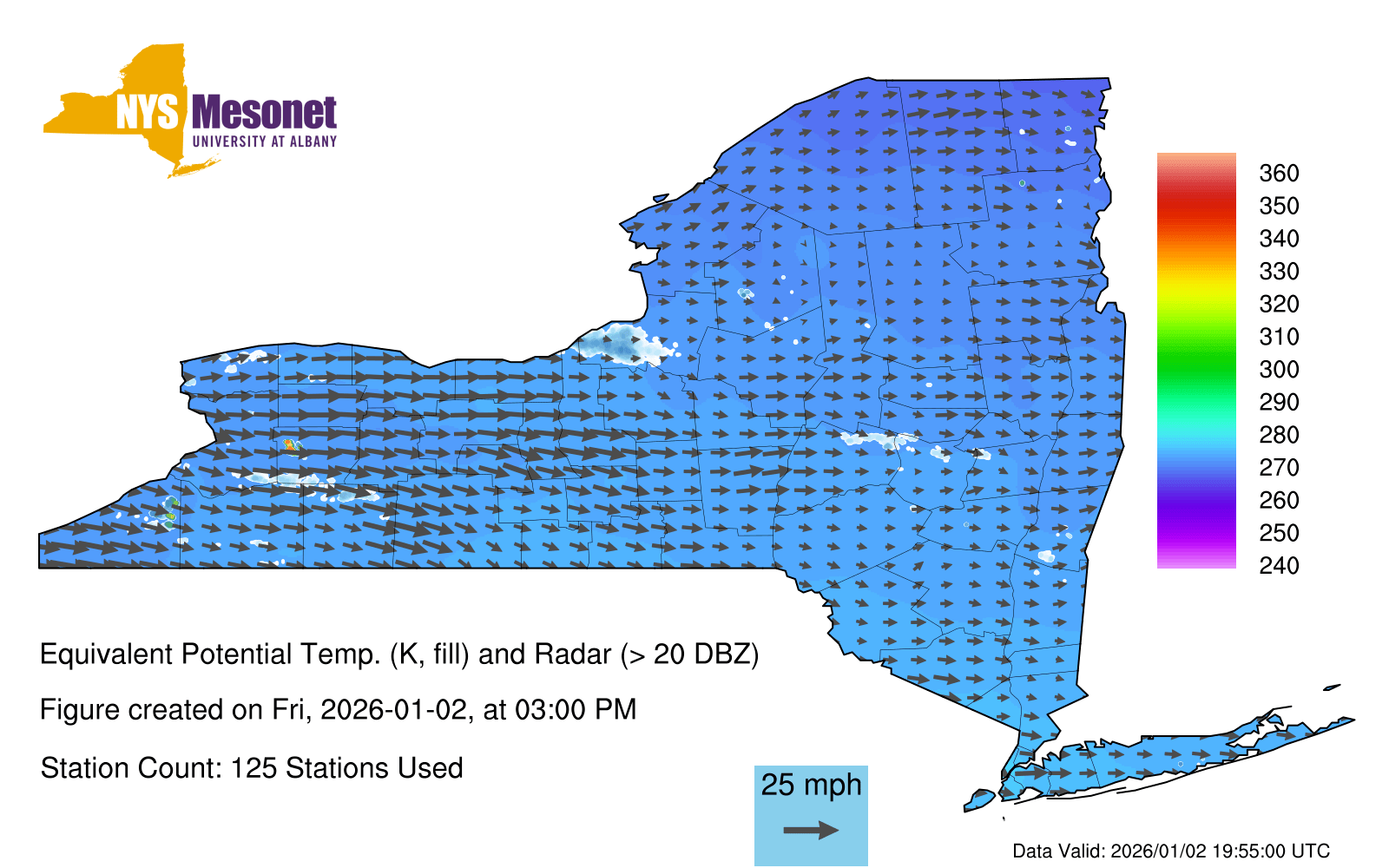 NYS Mesonet
UNIVERSITY AT ALBANY

360
350
340
330
320
310
300
290
280
270
260
250
240

Equivalent Potential Temp. (K, fill) and Radar (> 20 DBZ)

Figure created on Fri, 2026-01-02, at 03:00 PM

Station Count: 125 Stations Used

25 mph

Data Valid: 2026/01/02 19:55:00 UTC